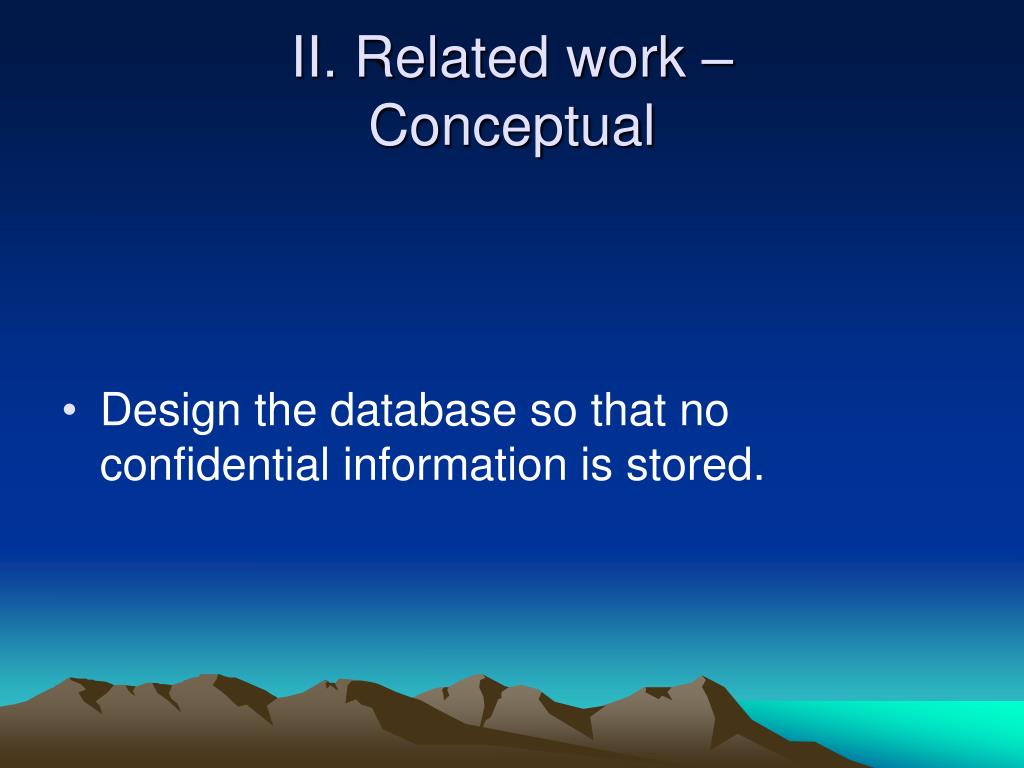 II. Related work – Conceptual

• Design the database so that no confidential information is stored.